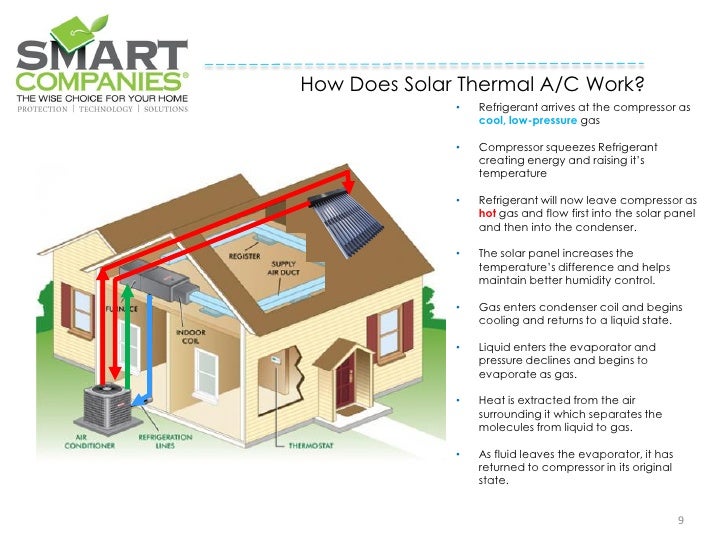 SMART COMPANIES®
THE WISE CHOICE FOR YOUR HOME
PROTECTION | TECHNOLOGY | SOLUTIONS

How Does Solar Thermal A/C Work?

• Refrigerant arrives at the compressor as cool, low-pressure gas

• Compressor squeezes Refrigerant creating energy and raising it's temperature

• Refrigerant will now leave compressor as hot gas and flow first into the solar panel and then into the condenser.

• The solar panel increases the temperature's difference and helps maintain better humidity control.

• Gas enters condenser coil and begins cooling and returns to a liquid state.

• Liquid enters the evaporator and pressure declines and begins to evaporate as gas.

• Heat is extracted from the air surrounding it which separates the molecules from liquid to gas.

• As fluid leaves the evaporator, it has returned to compressor in its original state.

REGISTER
SUPPLY AIR DUCT
FURNACE
INDOOR COIL
AIR CONDITIONER
REFRIGERATION LINES
THERMOSTAT

9